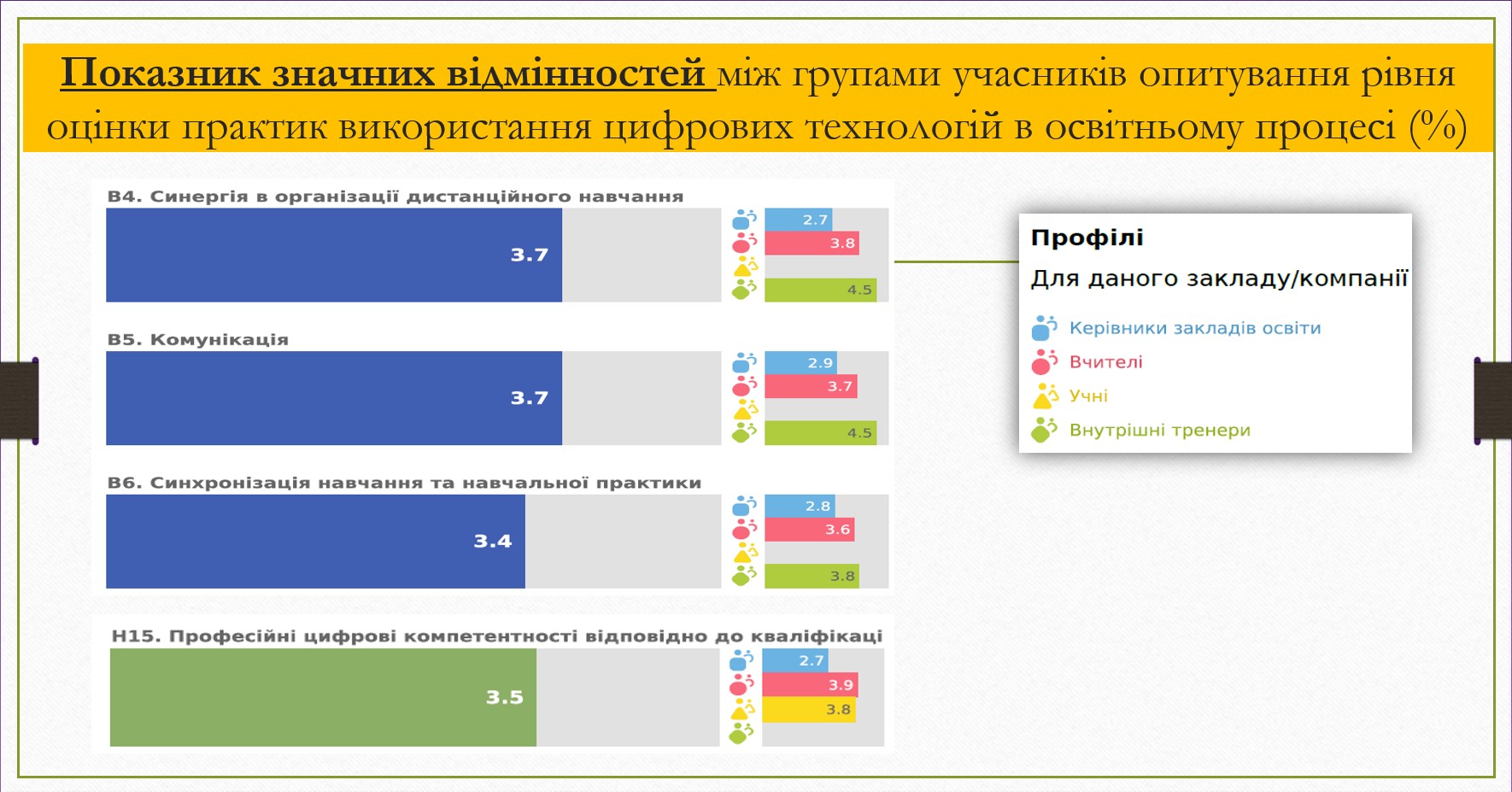 Показник значних відмінностей між групами учасників опитування рівня оцінки практик використання цифрових технологій в освітньому процесі (%)

B4. Синергія в організації дистанційного навчання

3.7

2.7
3.8
4.5

B5. Комунікація

3.7

2.9
3.7
4.5

B6. Синхронізація навчання та навчальної практики

3.4

2.8
3.6
3.8

H15. Професійні цифрові компетентності відповідно до кваліфікаці

3.5

2.7
3.9
3.8

Профілі
Для даного закладу/компанії
Керівники закладів освіти
Вчителі
Учні
Внутрішні тренери